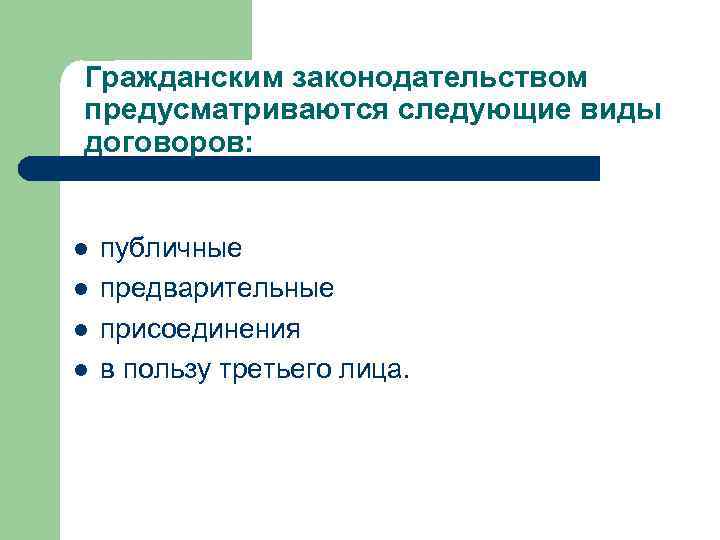 Гражданским законодательством предусматриваются следующие виды договоров:

- публичные
- предварительные
- присоединения
- в пользу третьего лица.